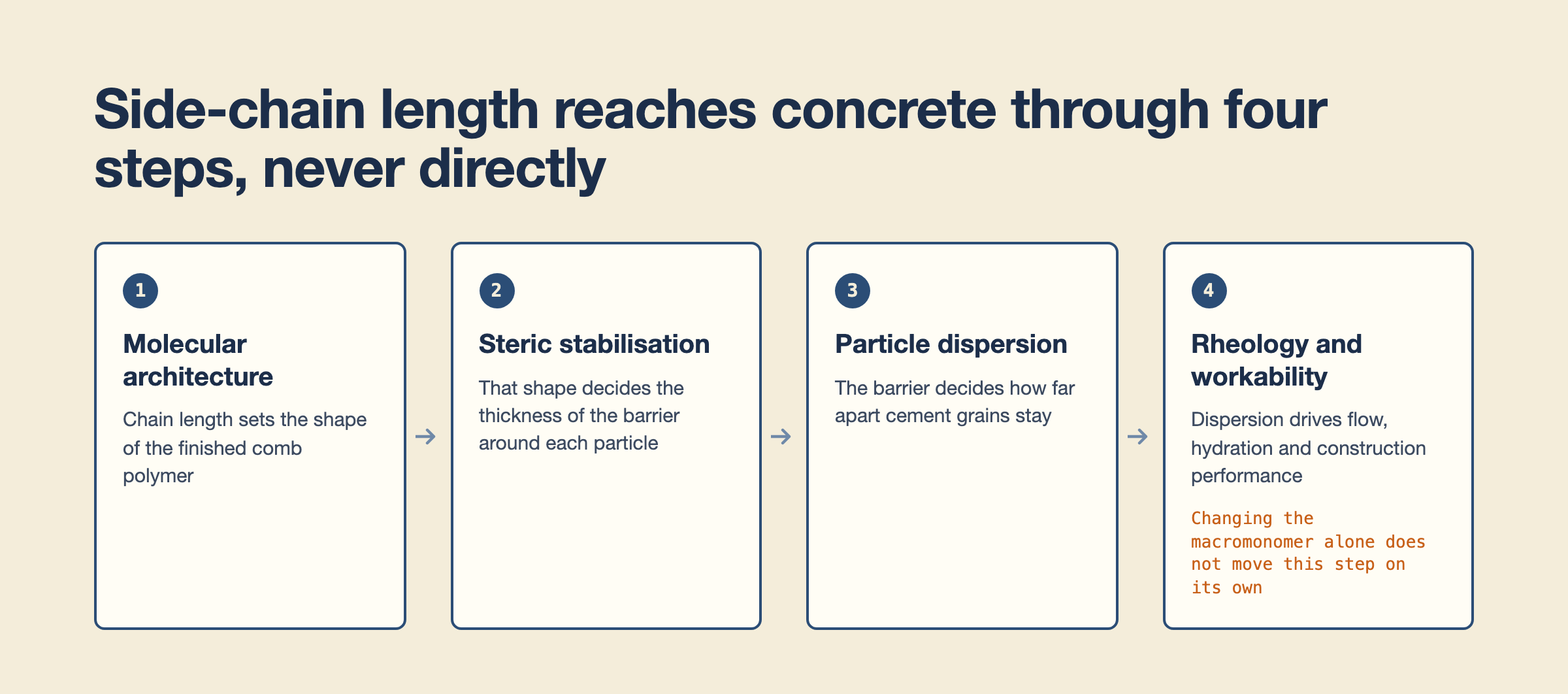 Side-chain length reaches concrete through four steps, never directly

1

Molecular architecture

Chain length sets the shape of the finished comb polymer

→

2

Steric stabilisation

That shape decides the thickness of the barrier around each particle

→

3

Particle dispersion

The barrier decides how far apart cement grains stay

→

4

Rheology and workability

Dispersion drives flow, hydration and construction performance

Changing the macromonomer alone does not move this step on its own